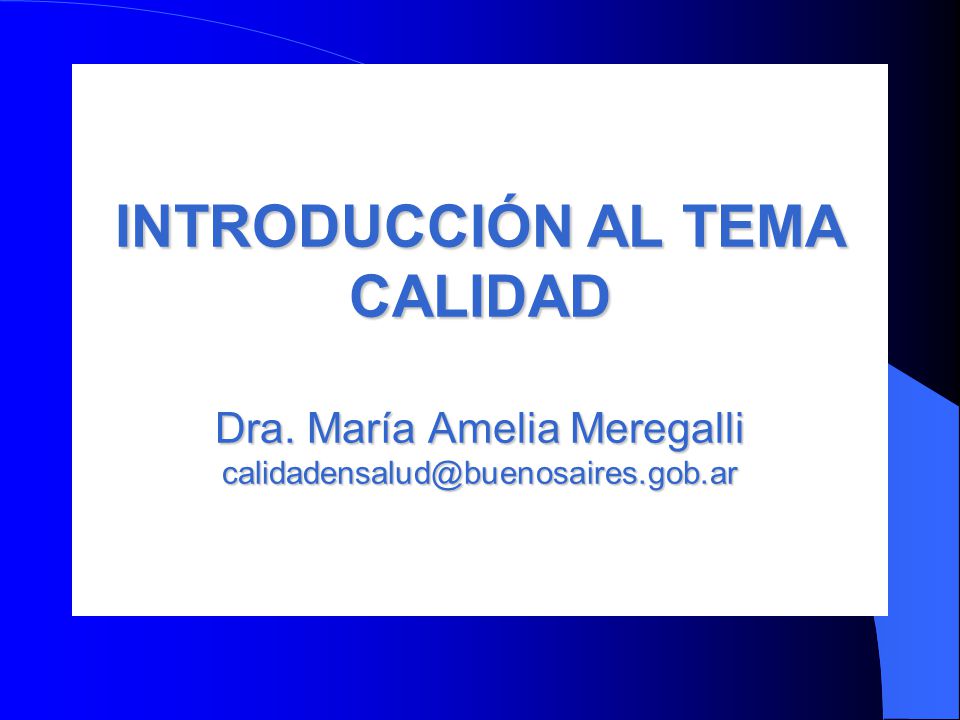 INTRODUCCIÓN AL TEMA CALIDAD

Dra. María Amelia Meregalli
calidadensalud@buenosaires.gob.ar